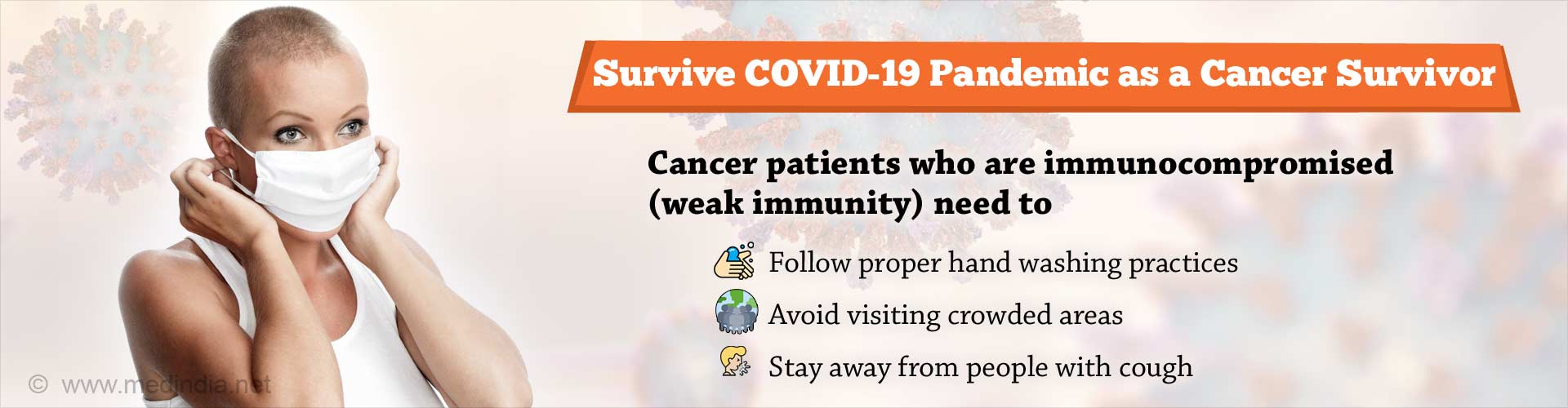 Survive COVID-19 Pandemic as a Cancer Survivor

Cancer patients who are immunocompromised (weak immunity) need to

Follow proper hand washing practices

Avoid visiting crowded areas

Stay away from people with cough

© www.medindia.net